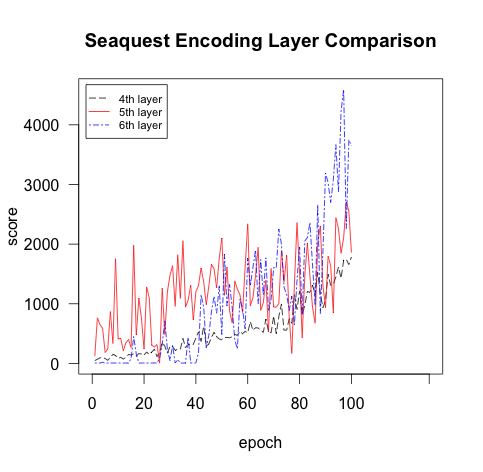 Seaquest Encoding Layer Comparison

4th layer
5th layer
6th layer

score

4000
3000
2000
1000
0

0
20
40
60
80
100

epoch